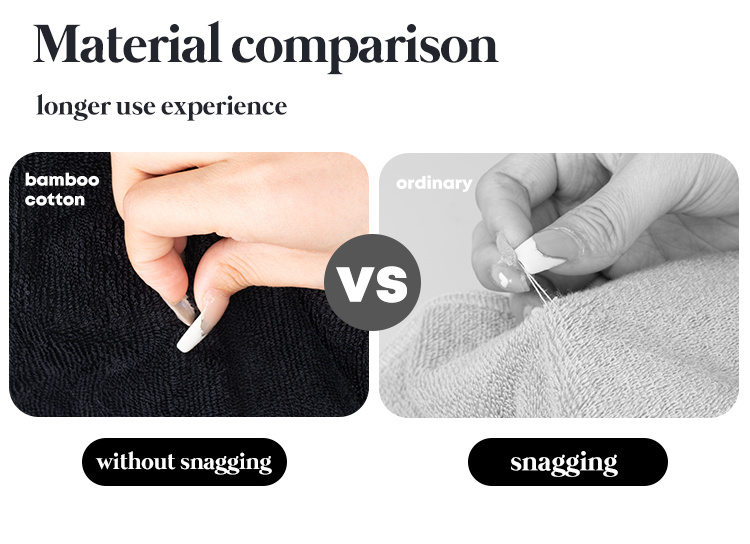 Material comparison

longer use experience

bamboo cotton

VS

ordinary

without snagging

snagging